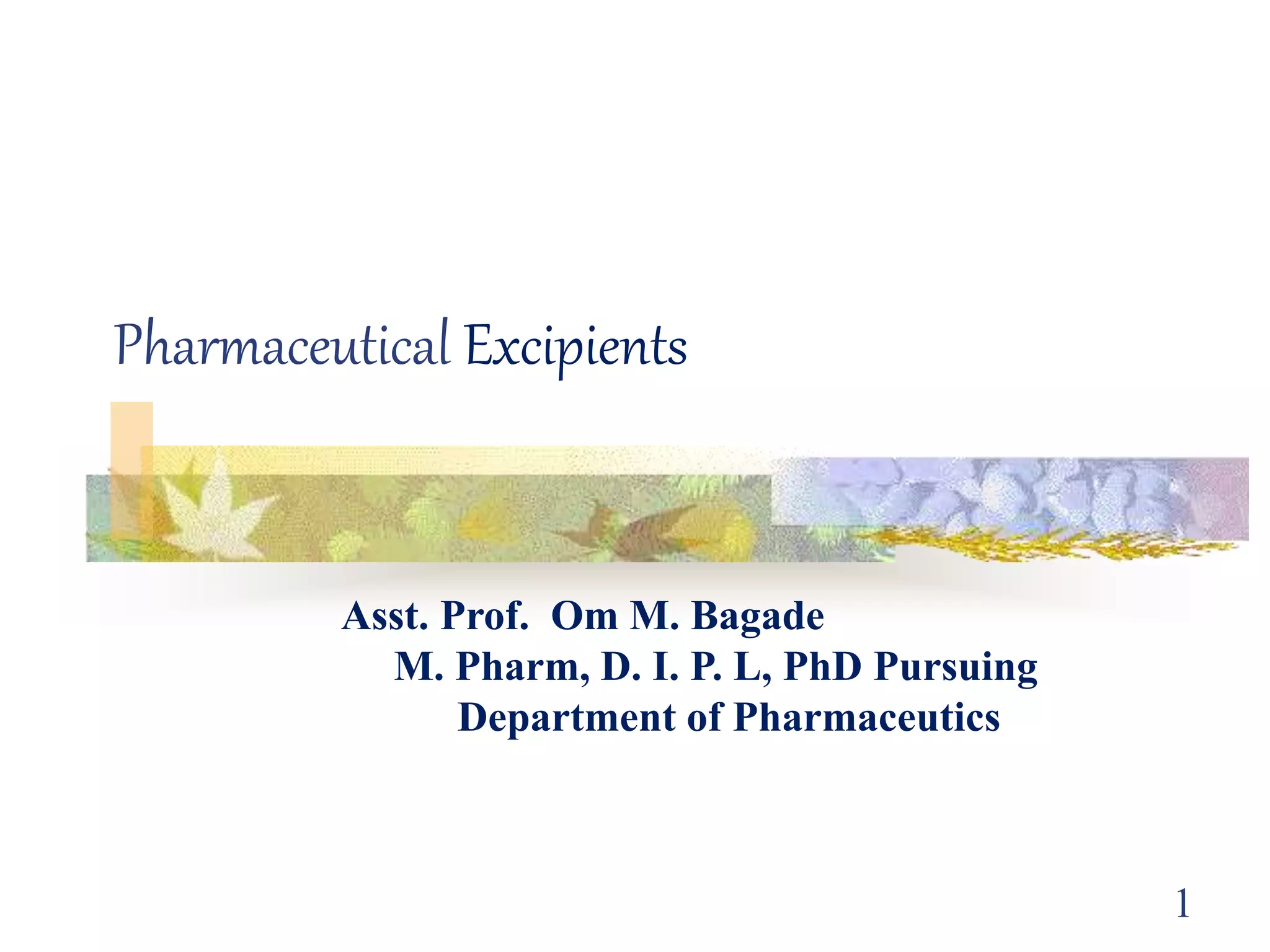 Pharmaceutical Excipients

Asst. Prof. Om M. Bagade
M. Pharm, D. I. P. L, PhD Pursuing
Department of Pharmaceutics

1